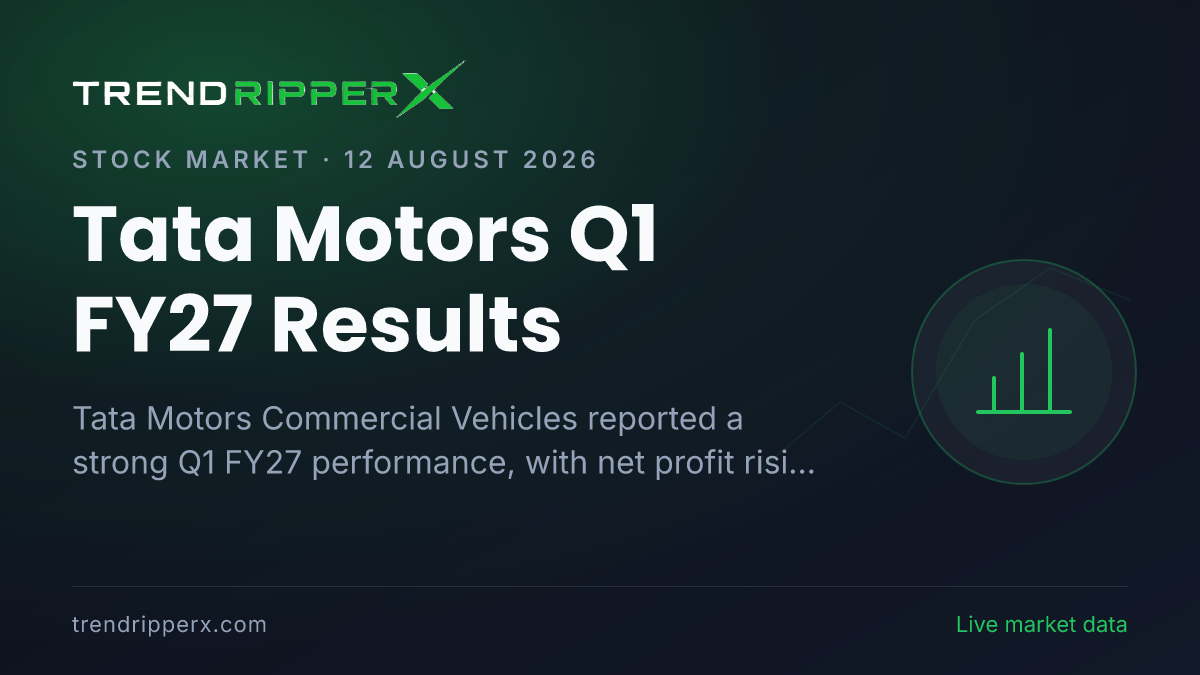 TRENDRIPPERX

STOCK MARKET · 12 AUGUST 2026

Tata Motors Q1 FY27 Results

Tata Motors Commercial Vehicles reported a strong Q1 FY27 performance, with net profit risi...

trendripperx.com

Live market data